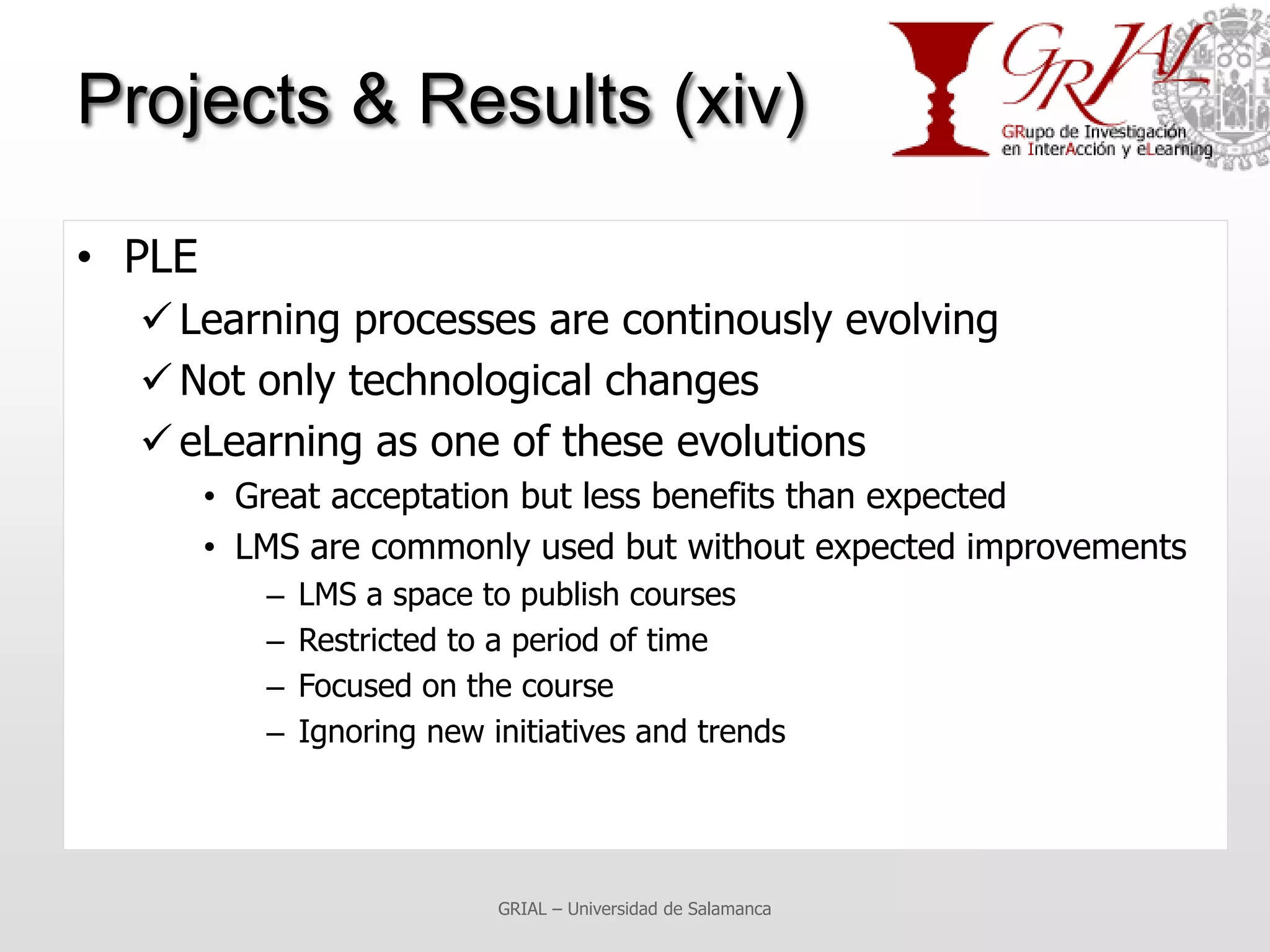 Projects & Results (xiv)

GRIAL
GRupo de Investigación en InterAcción y eLearning

• PLE
✓ Learning processes are continously evolving
✓ Not only technological changes
✓ eLearning as one of these evolutions
• Great acceptation but less benefits than expected
• LMS are commonly used but without expected improvements
– LMS a space to publish courses
– Restricted to a period of time
– Focused on the course
– Ignoring new initiatives and trends

GRIAL – Universidad de Salamanca